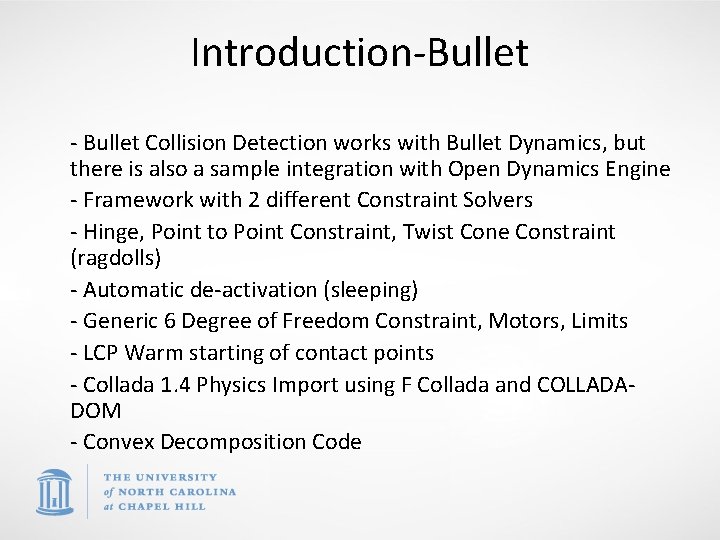 Introduction-Bullet

- Bullet Collision Detection works with Bullet Dynamics, but there is also a sample integration with Open Dynamics Engine
- Framework with 2 different Constraint Solvers
- Hinge, Point to Point Constraint, Twist Cone Constraint (ragdolls)
- Automatic de-activation (sleeping)
- Generic 6 Degree of Freedom Constraint, Motors, Limits
- LCP Warm starting of contact points
- Collada 1.4 Physics Import using F Collada and COLLADA-DOM
- Convex Decomposition Code

THE UNIVERSITY of NORTH CAROLINA at CHAPEL HILL